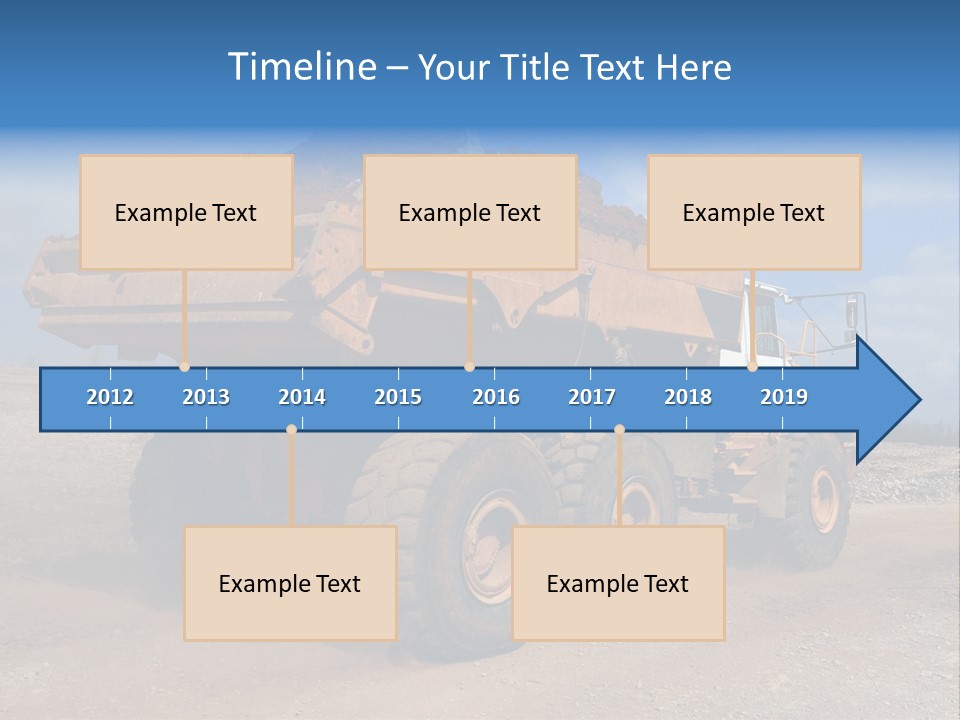 Timeline – Your Title Text Here

Example Text

Example Text

Example Text

2012 2013 2014 2015 2016 2017 2018 2019

Example Text

Example Text